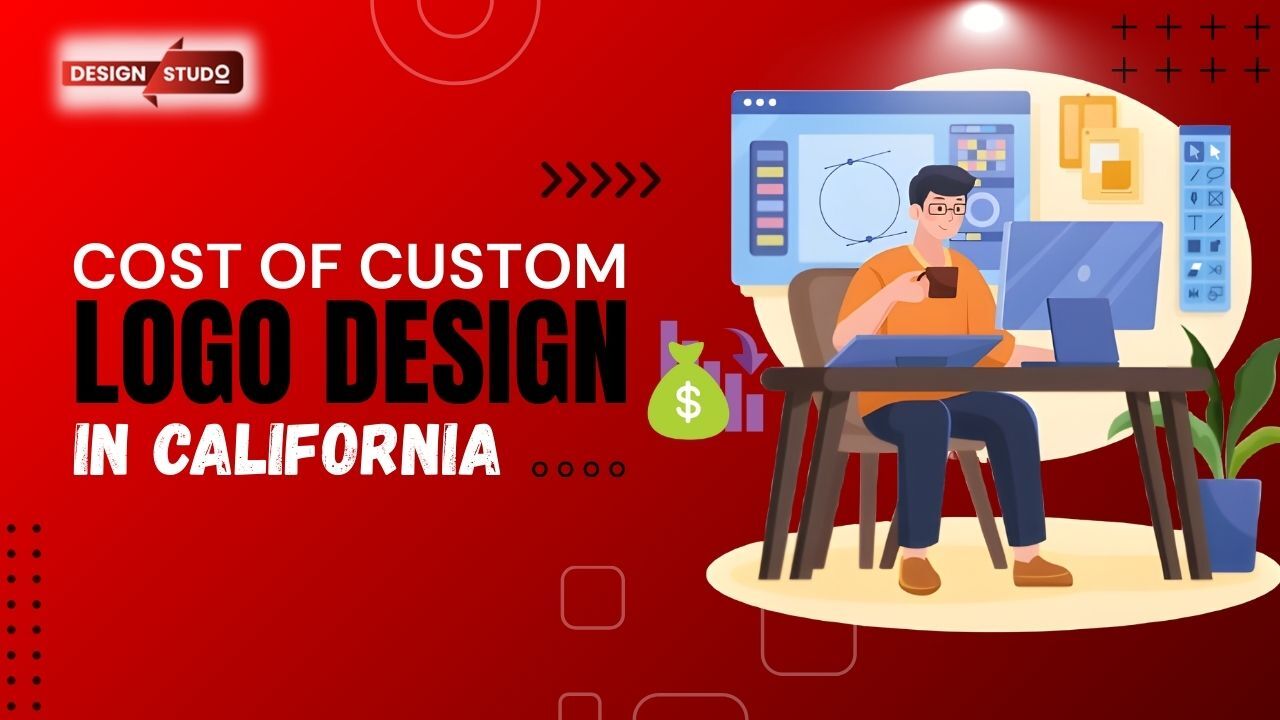 DESIGN STUDO

COST OF CUSTOM
LOGO DESIGN
IN CALIFORNIA

$